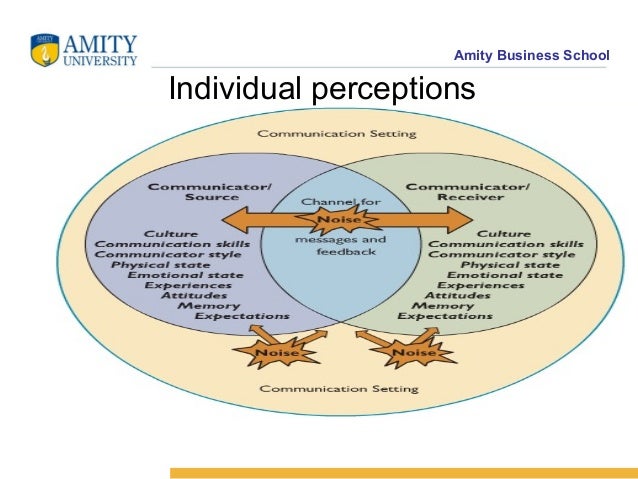 AMITY UNIVERSITY

Amity Business School

Individual perceptions

Communication Setting

Communicator/ Source

Culture
Communication skills
Communicator style
Physical state
Emotional state
Experiences
Attitudes
Memory
Expectations

Channel for
Noise
messages and feedback

Communicator/ Receiver

Culture
Communication skills
Communicator style
Physical state
Emotional state
Experiences
Attitudes
Memory
Expectations

Noise

Noise

Communication Setting